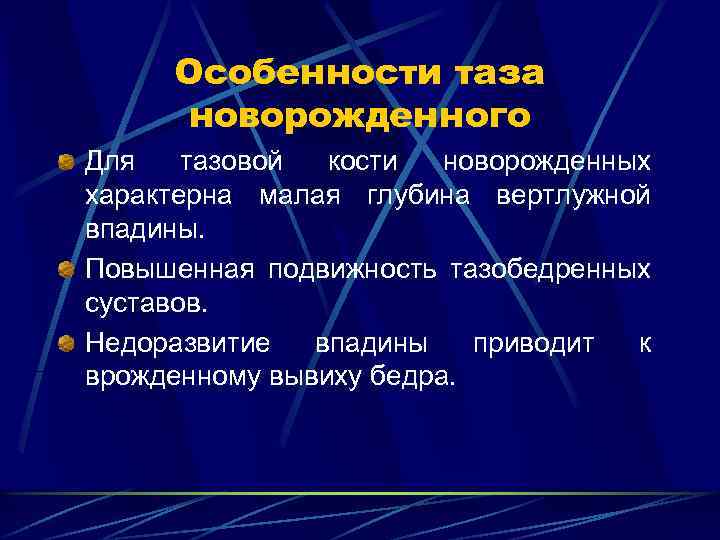 Особенности таза новорожденного

Для тазовой кости новорожденных характерна малая глубина вертлужной впадины.

Повышенная подвижность тазобедренных суставов.

Недоразвитие впадины приводит к врожденному вывиху бедра.